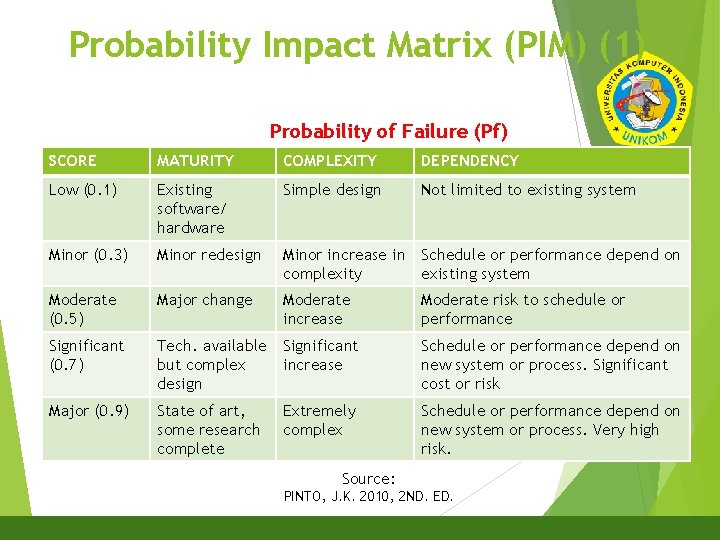 Probability Impact Matrix (PIM) (1)

UNIVERSITAS KOMPUTER INDONESIA
UNIKOM

Probability of Failure (Pf)

| SCORE | MATURITY | COMPLEXITY | DEPENDENCY |
|---|---|---|---|
| Low (0.1) | Existing software/ hardware | Simple design | Not limited to existing system |
| Minor (0.3) | Minor redesign | Minor increase in complexity | Schedule or performance depend on existing system |
| Moderate (0.5) | Major change | Moderate increase | Moderate risk to schedule or performance |
| Significant (0.7) | Tech. available but complex design | Significant increase | Schedule or performance depend on new system or process. Significant cost or risk |
| Major (0.9) | State of art, some research complete | Extremely complex | Schedule or performance depend on new system or process. Very high risk. |

Source:
PINTO, J.K. 2010, 2ND. ED.